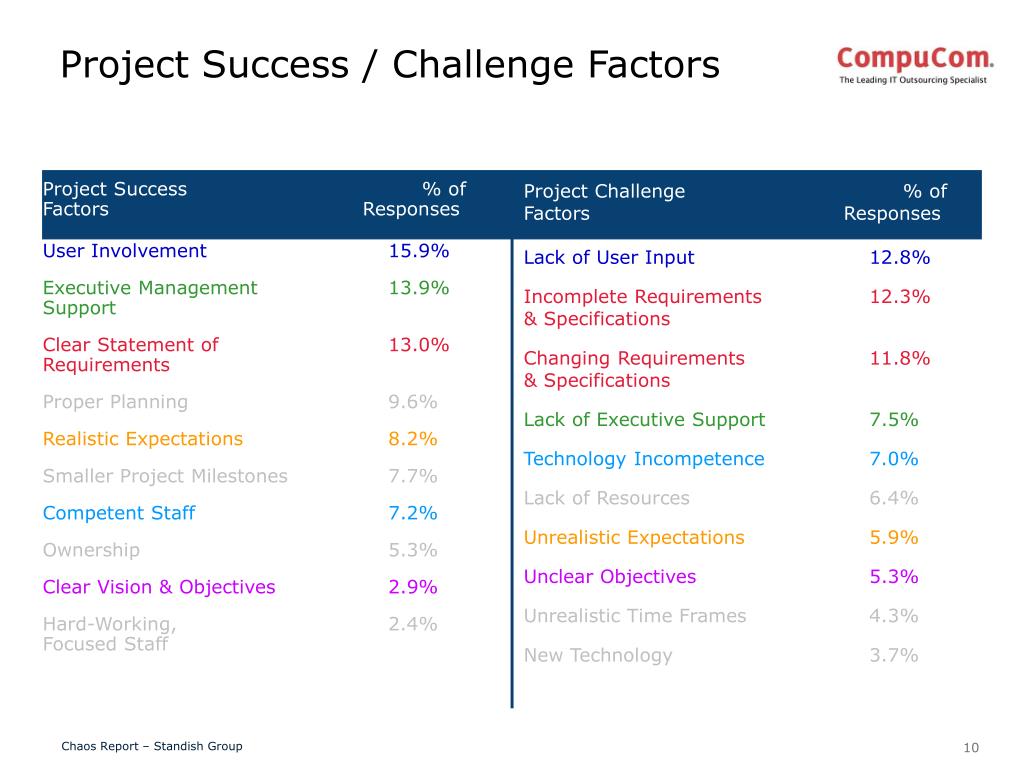 Project Success / Challenge Factors

CompuCom.
The Leading IT Outsourcing Specialist

| Project Success Factors | % of Responses |
|---|---|
| User Involvement | 15.9% |
| Executive Management Support | 13.9% |
| Clear Statement of Requirements | 13.0% |
| Proper Planning | 9.6% |
| Realistic Expectations | 8.2% |
| Smaller Project Milestones | 7.7% |
| Competent Staff | 7.2% |
| Ownership | 5.3% |
| Clear Vision & Objectives | 2.9% |
| Hard-Working, Focused Staff | 2.4% |

| Project Challenge Factors | % of Responses |
|---|---|
| Lack of User Input | 12.8% |
| Incomplete Requirements & Specifications | 12.3% |
| Changing Requirements & Specifications | 11.8% |
| Lack of Executive Support | 7.5% |
| Technology Incompetence | 7.0% |
| Lack of Resources | 6.4% |
| Unrealistic Expectations | 5.9% |
| Unclear Objectives | 5.3% |
| Unrealistic Time Frames | 4.3% |
| New Technology | 3.7% |

Chaos Report – Standish Group

10